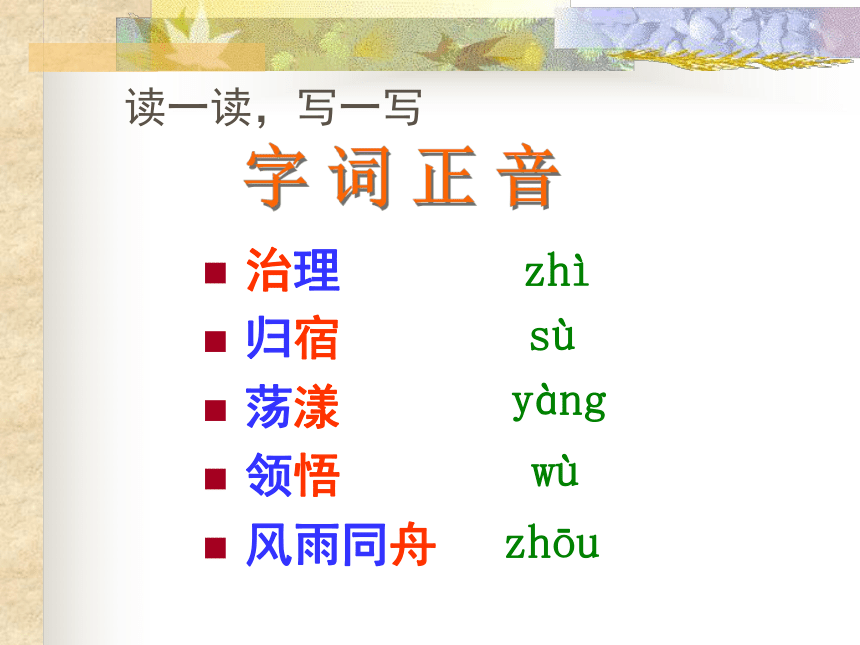 读一读，写一写

字 词 正 音

- 治理 zhì
- 归宿 sù
- 荡漾 yàng
- 领悟 wù
- 风雨同舟 zhōu